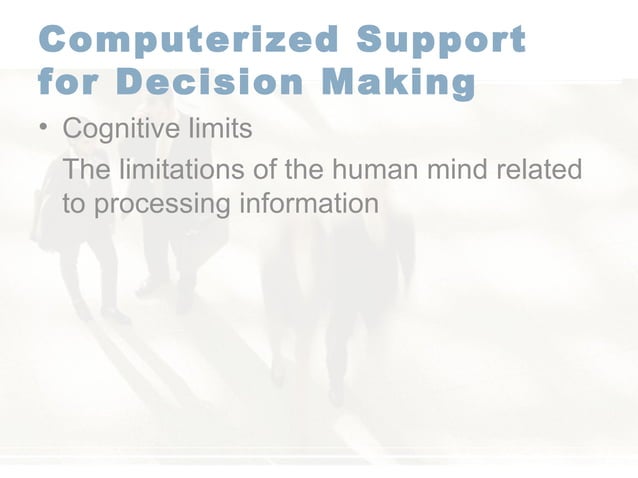 Computerized Support for Decision Making

• Cognitive limits

The limitations of the human mind related to processing information